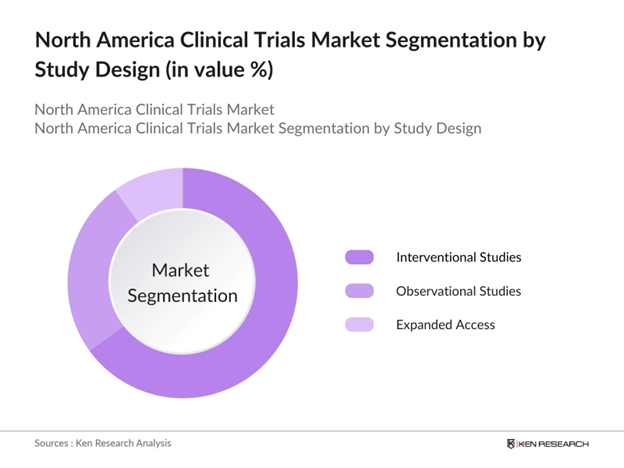 North America Clinical Trials Market Segmentation by Study Design (in value %)

North America Clinical Trials Market
North America Clinical Trials Market Segmentation by Study Design

Market Segmentation

Interventional Studies
Observational Studies
Expanded Access

Sources : Ken Research Analysis

KEN RESEARCH